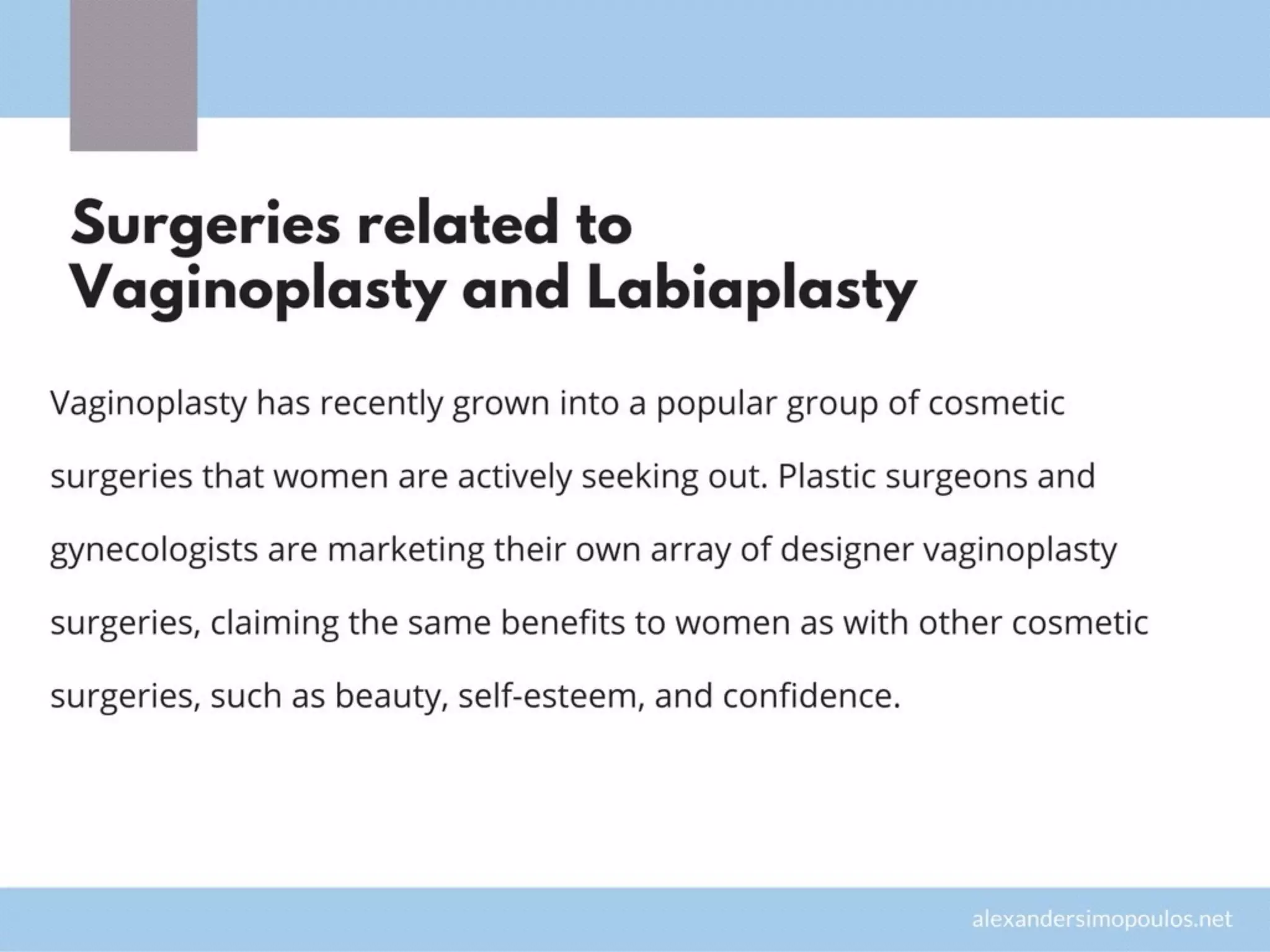 Surgeries related to Vaginoplasty and Labiaplasty

Vaginoplasty has recently grown into a popular group of cosmetic surgeries that women are actively seeking out. Plastic surgeons and gynecologists are marketing their own array of designer vaginoplasty surgeries, claiming the same benefits to women as with other cosmetic surgeries, such as beauty, self-esteem, and confidence.

alexandersimopoulos.net